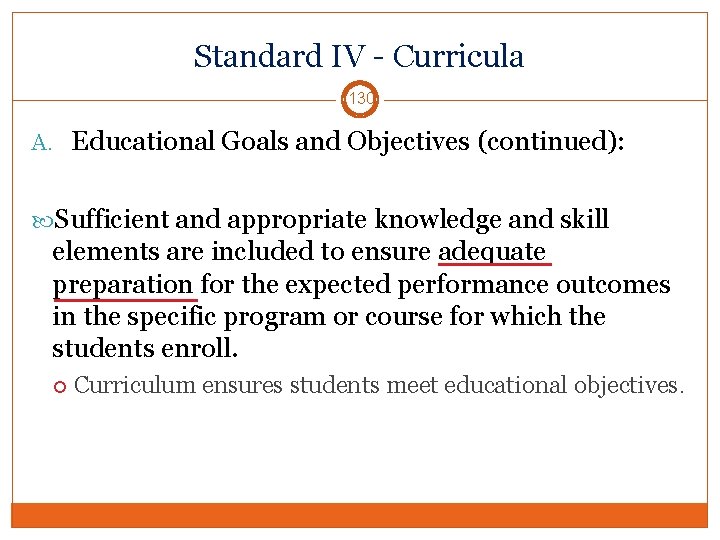 Standard IV - Curricula

130

A. Educational Goals and Objectives (continued):

Sufficient and appropriate knowledge and skill elements are included to ensure adequate preparation for the expected performance outcomes in the specific program or course for which the students enroll.

Curriculum ensures students meet educational objectives.